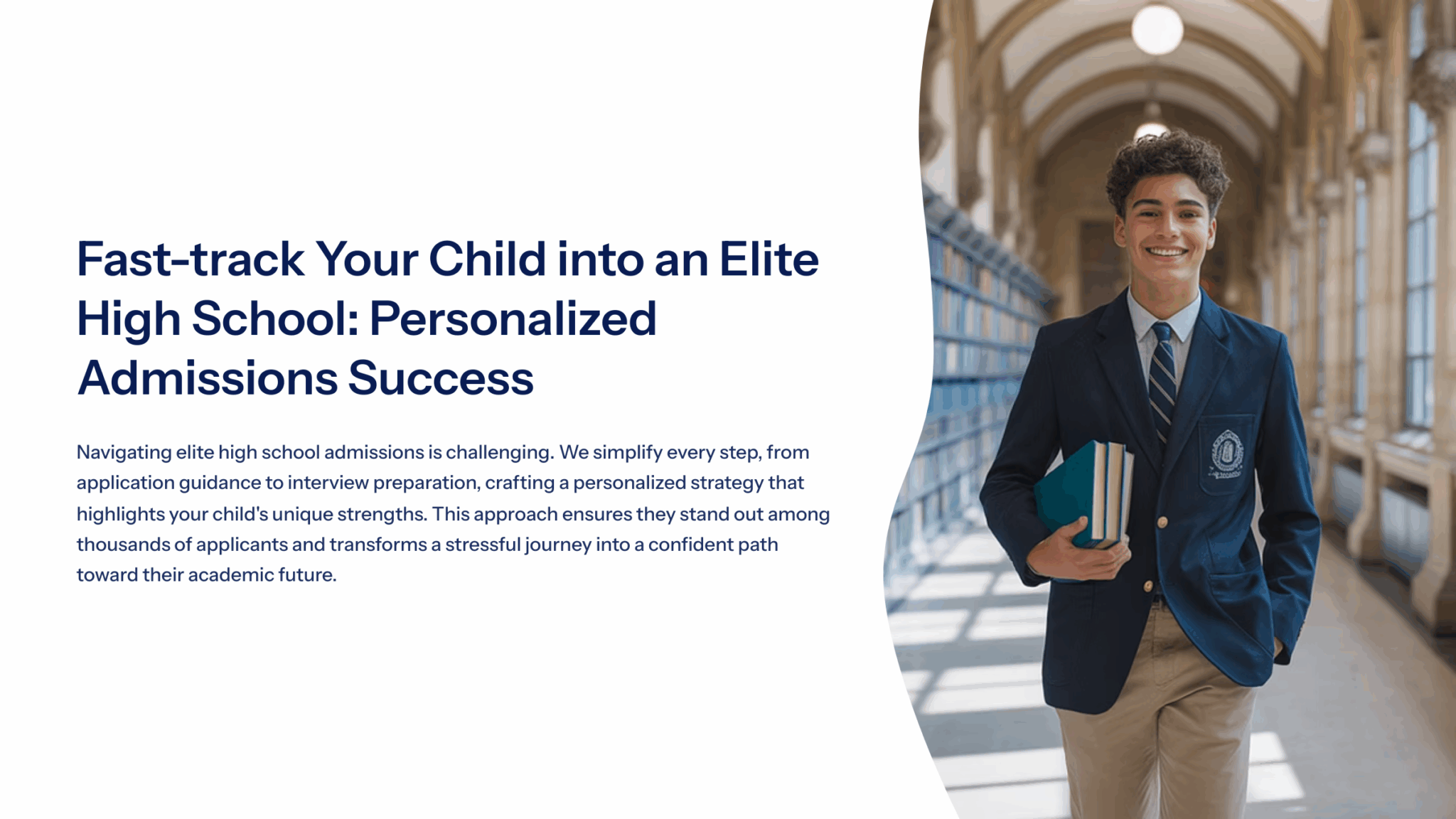 Fast-track Your Child into an Elite High School: Personalized Admissions Success

Navigating elite high school admissions is challenging. We simplify every step, from application guidance to interview preparation, crafting a personalized strategy that highlights your child's unique strengths. This approach ensures they stand out among thousands of applicants and transforms a stressful journey into a confident path toward their academic future.